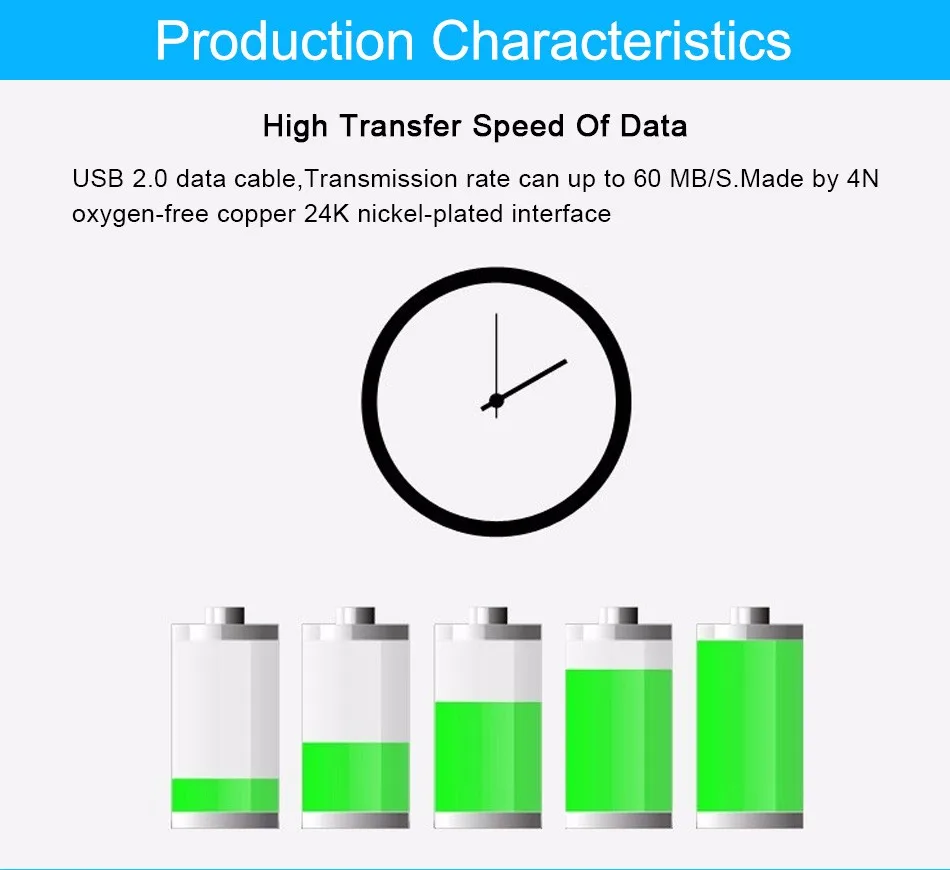 Production Characteristics

High Transfer Speed Of Data

USB 2.0 data cable,Transmission rate can up to 60 MB/S.Made by 4N oxygen-free copper 24K nickel-plated interface